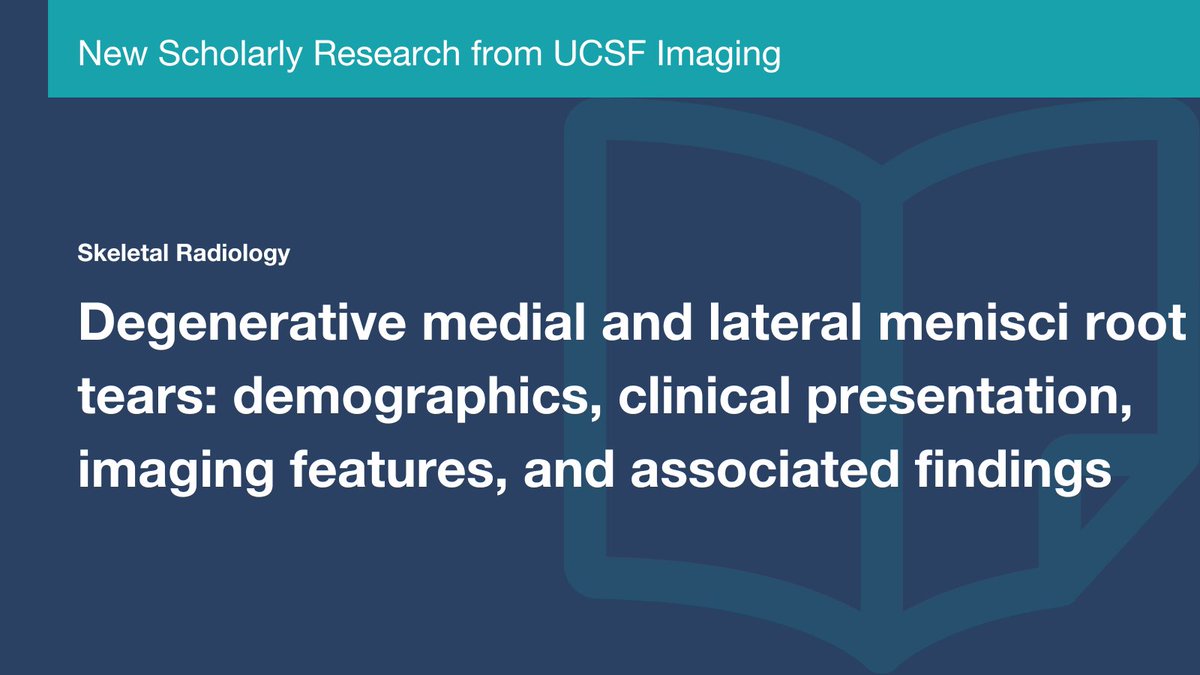 New Scholarly Research from UCSF Imaging

Skeletal Radiology

Degenerative medial and lateral menisci root tears: demographics, clinical presentation, imaging features, and associated findings